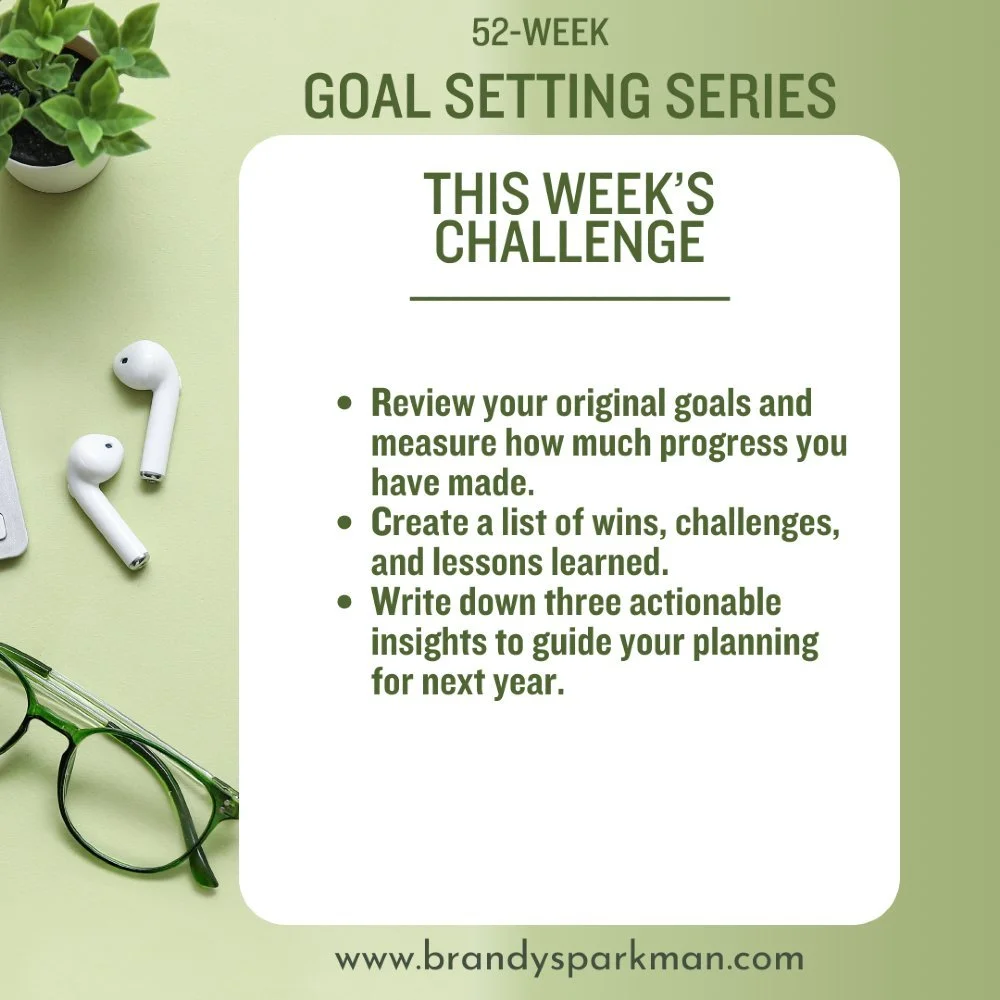 52-WEEK

GOAL SETTING SERIES

THIS WEEK'S CHALLENGE

- Review your original goals and measure how much progress you have made.
- Create a list of wins, challenges, and lessons learned.
- Write down three actionable insights to guide your planning for next year.

www.brandysparkman.com